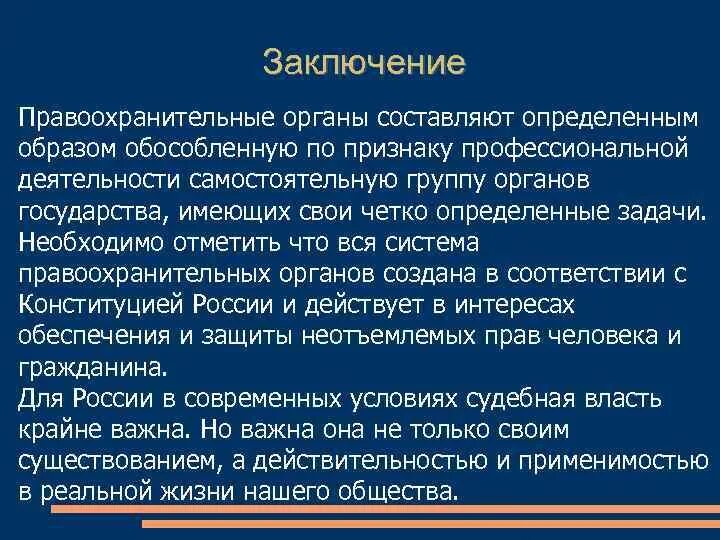 Заключение

Правоохранительные органы составляют определенным образом обособленную по признаку профессиональной деятельности самостоятельную группу органов государства, имеющих свои четко определенные задачи. Необходимо отметить что вся система правоохранительных органов создана в соответствии с Конституцией России и действует в интересах обеспечения и защиты неотъемлемых прав человека и гражданина.
Для России в современных условиях судебная власть крайне важна. Но важна она не только своим существованием, а действительностью и применимостью в реальной жизни нашего общества.